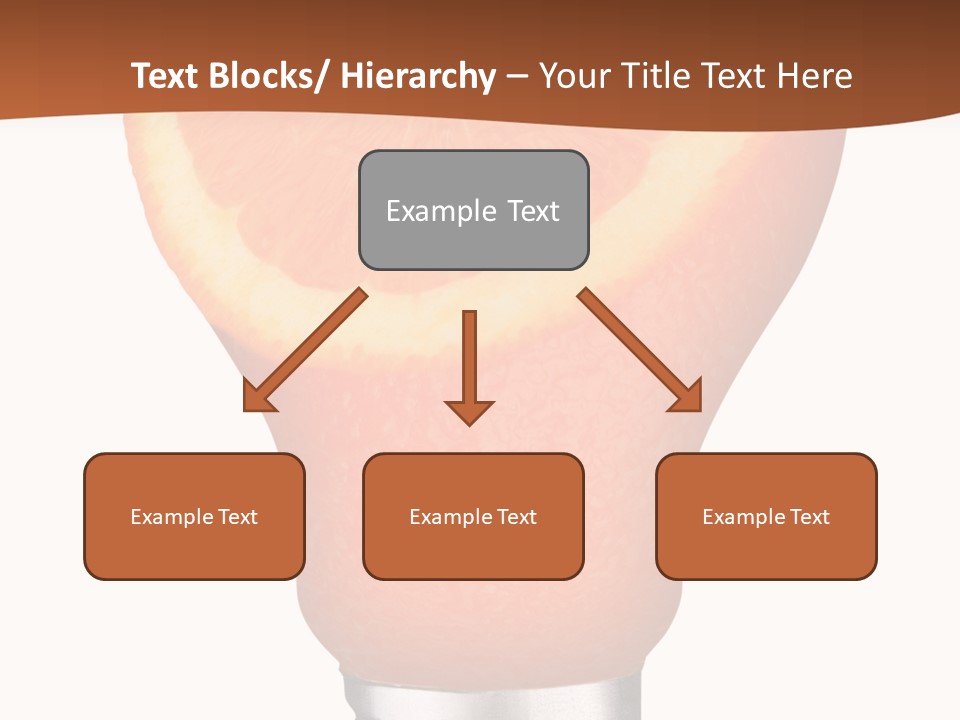 Text Blocks/ Hierarchy – Your Title Text Here

Example Text

Example Text

Example Text

Example Text